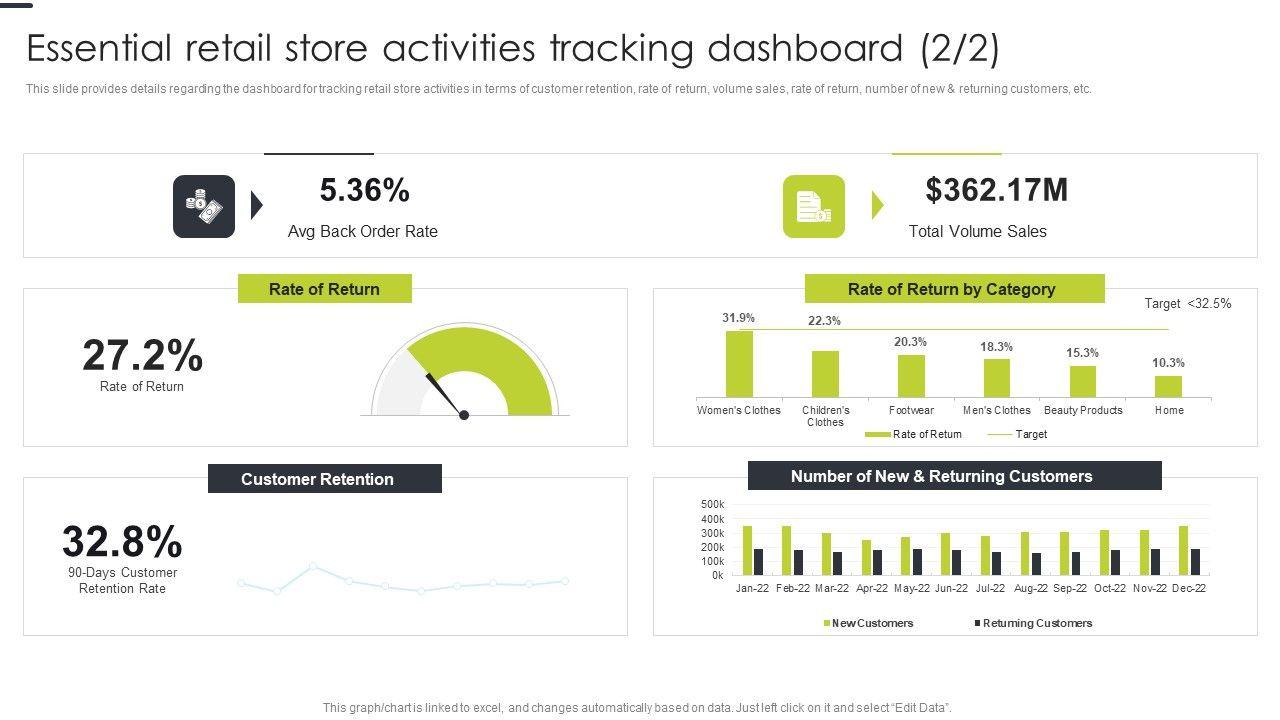 Essential retail store activities tracking dashboard (2/2)

This slide provides details regarding the dashboard for tracking retail store activities in terms of customer retention, rate of return, volume sales, rate of return, number of new & returning customers, etc.

5.36%
Avg Back Order Rate

$362.17M
Total Volume Sales

Rate of Return

27.2%
Rate of Return

Rate of Return by Category

Target <32.5%

31.9%
22.3%
20.3%
18.3%
15.3%
10.3%

Women's Clothes
Children's Clothes
Footwear
Men's Clothes
Beauty Products
Home

Rate of Return
Target

Customer Retention

32.8%
90-Days Customer Retention Rate

Number of New & Returning Customers

500k
400k
300k
200k
100k
0k

Jan-22 Feb-22 Mar-22 Apr-22 May-22 Jun-22 Jul-22 Aug-22 Sep-22 Oct-22 Nov-22 Dec-22

New Customers
Returning Customers

This graph/chart is linked to excel, and changes automatically based on data. Just left click on it and select "Edit Data".